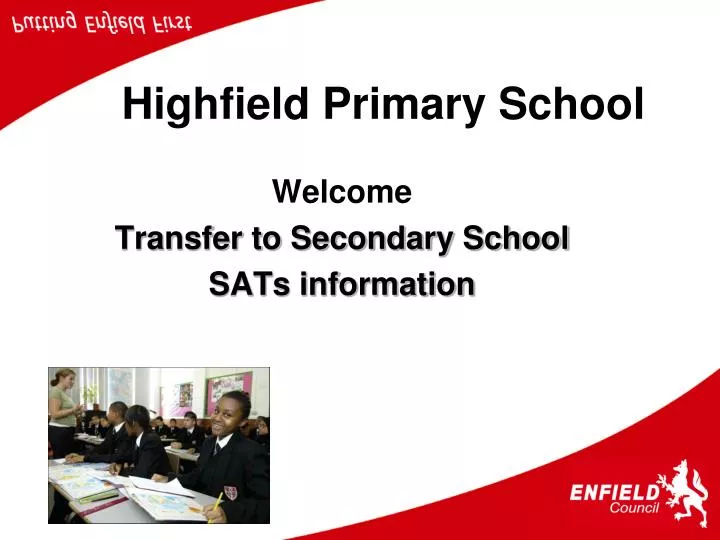 Putting Enfield First

Highfield Primary School

Welcome

Transfer to Secondary School

SATs information

ENFIELD
Council